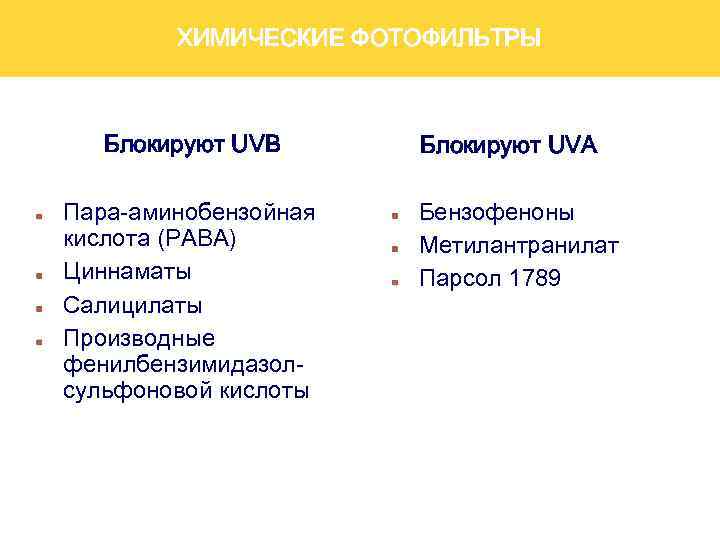 ХИМИЧЕСКИЕ ФОТОФИЛЬТРЫ

Блокируют UVB

- Пара-аминобензойная кислота (PABA)
- Циннаматы
- Салицилаты
- Производные фенилбензимидазол-сульфоновой кислоты

Блокируют UVA

- Бензофеноны
- Метилантранилат
- Парсол 1789